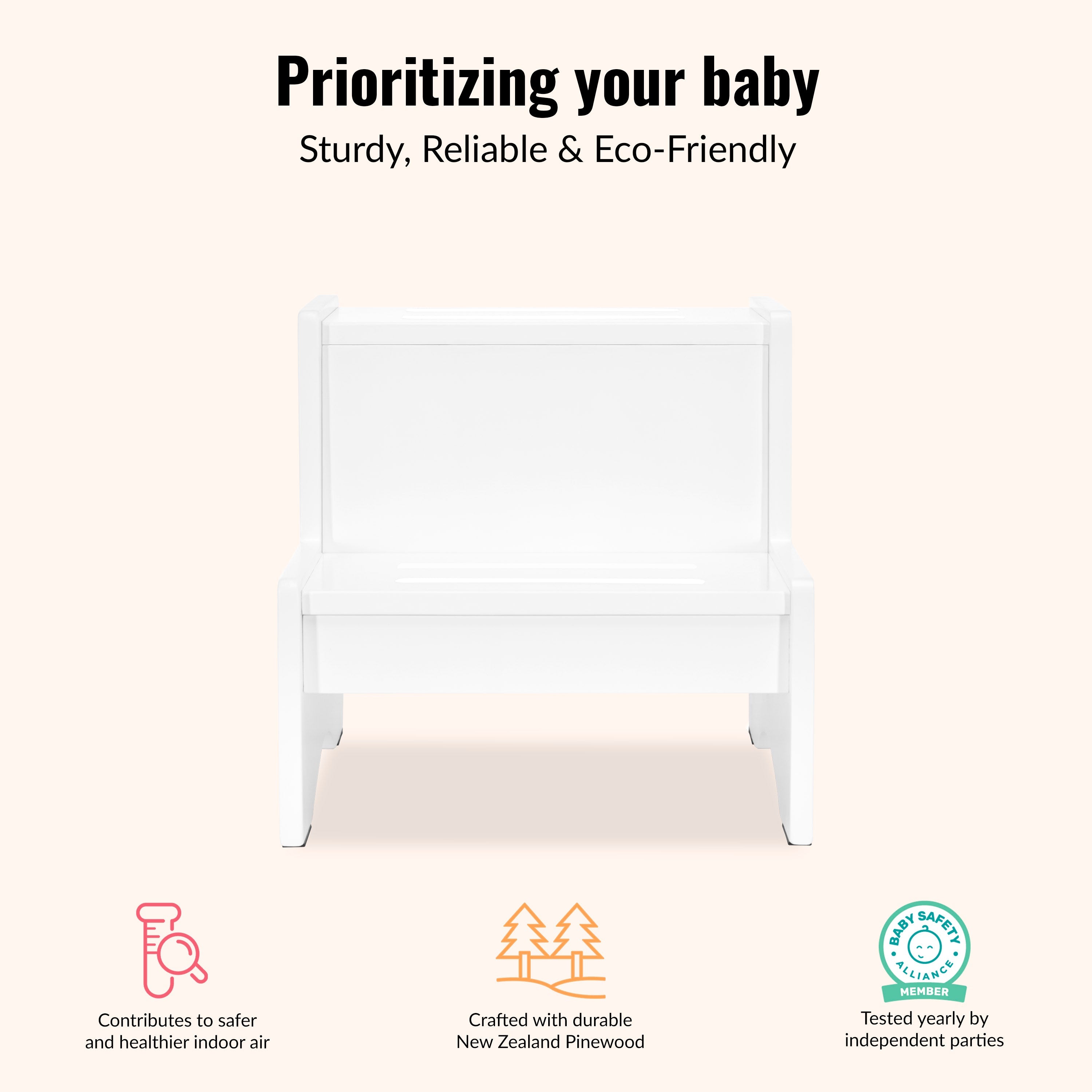 Prioritizing your baby

Sturdy, Reliable & Eco-Friendly

Contributes to safer and healthier indoor air

Crafted with durable New Zealand Pinewood

BABY SAFETY ALLIANCE MEMBER

Tested yearly by independent parties